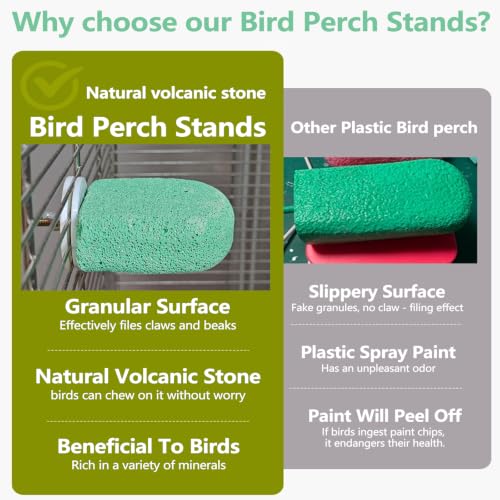 Why choose our Bird Perch Stands?

Natural volcanic stone
Bird Perch Stands

Granular Surface
Effectively files claws and beaks

Natural Volcanic Stone
birds can chew on it without worry

Beneficial To Birds
Rich in a variety of minerals

Other Plastic Bird perch

Slippery Surface
Fake granules, no claw - filing effect

Plastic Spray Paint
Has an unpleasant odor

Paint Will Peel Off
If birds ingest paint chips, it endangers their health.